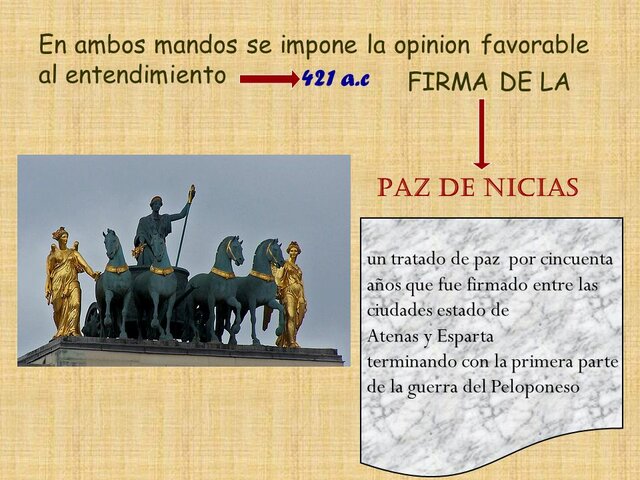 En ambos mandos se impone la opinion favorable al entendimiento 421 a.c

FIRMA DE LA

PAZ DE NICIAS

un tratado de paz por cincuenta años que fue firmado entre las ciudades estado de
Atenas y Esparta
terminando con la primera parte de la guerra del Peloponeso